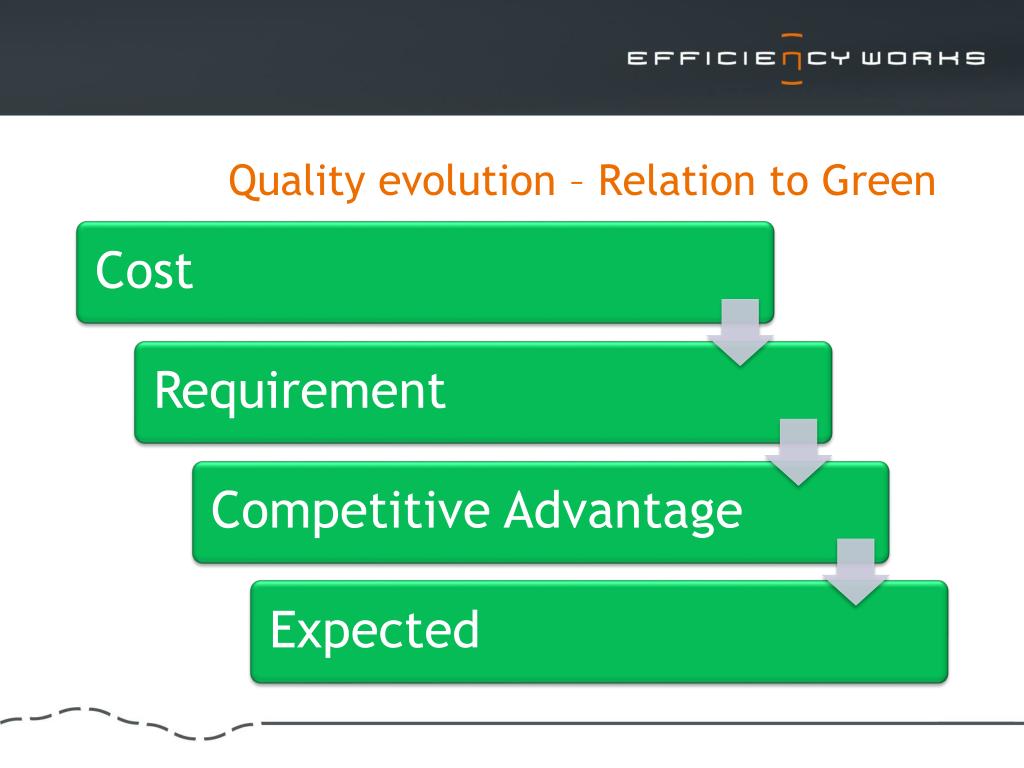 EFFICIENCY WORKS

Quality evolution – Relation to Green

Cost

Requirement

Competitive Advantage

Expected